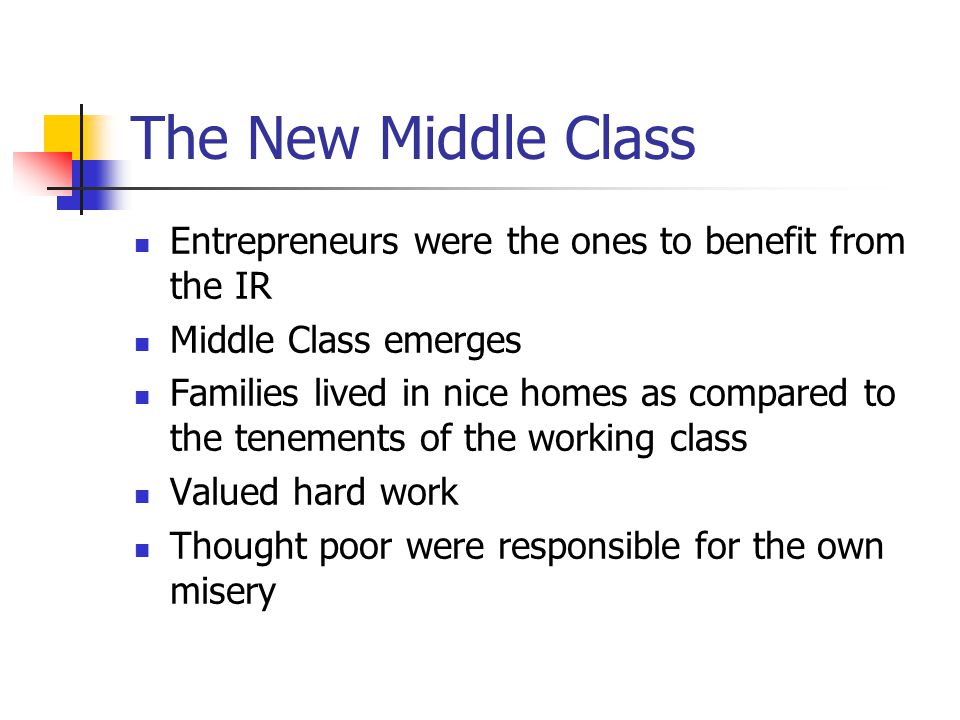 The New Middle Class

- Entrepreneurs were the ones to benefit from the IR
- Middle Class emerges
- Families lived in nice homes as compared to the tenements of the working class
- Valued hard work
- Thought poor were responsible for the own misery